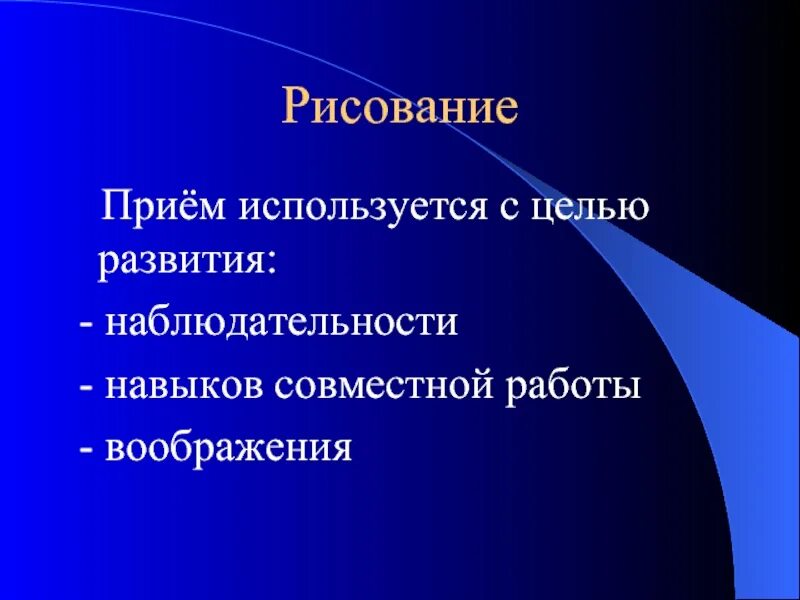 Рисование

Приём используется с целью развития:

- наблюдательности
- навыков совместной работы
- воображения